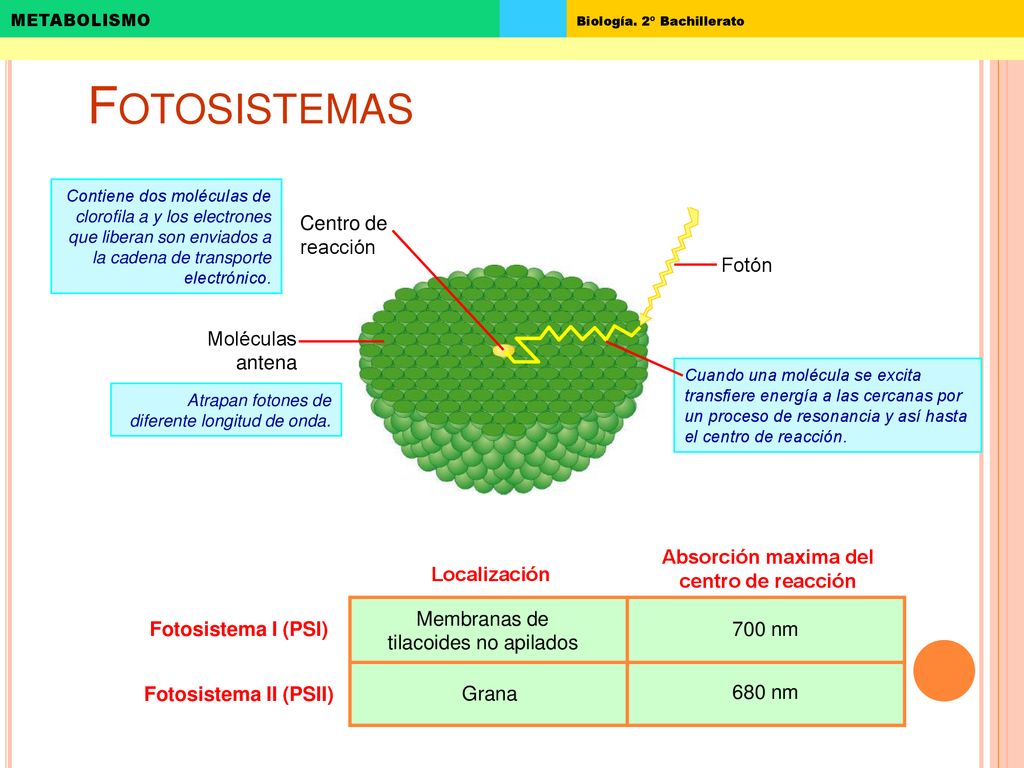 METABOLISMO

Biología. 2º Bachillerato

FOTOSISTEMAS

Contiene dos moléculas de clorofila a y los electrones que liberan son enviados a la cadena de transporte electrónico.

Centro de reacción

Fotón

Moléculas antena

Atrapan fotones de diferente longitud de onda.

Cuando una molécula se excita transfiere energía a las cercanas por un proceso de resonancia y así hasta el centro de reacción.

| | Localización | Absorción maxima del centro de reacción |
|---|---|---|
| Fotosistema I (PSI) | Membranas de tilacoides no apilados | 700 nm |
| Fotosistema II (PSII) | Grana | 680 nm |